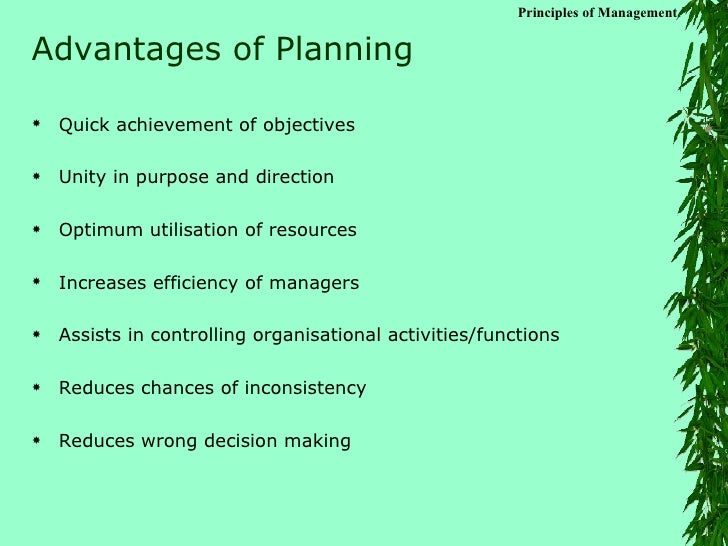 Principles of Management

Advantages of Planning

* Quick achievement of objectives
* Unity in purpose and direction
* Optimum utilisation of resources
* Increases efficiency of managers
* Assists in controlling organisational activities/functions
* Reduces chances of inconsistency
* Reduces wrong decision making